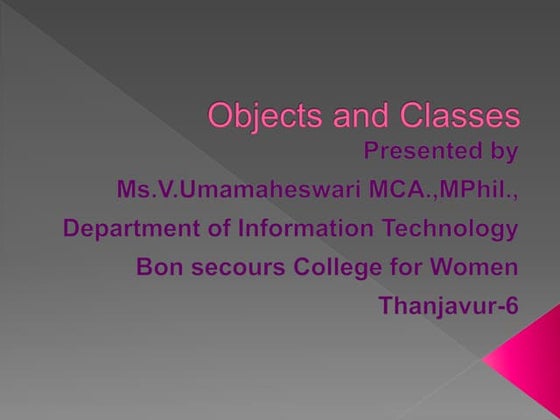 Objects and Classes

Presented by

Ms.V.Umamaheswari MCA.,MPhil.,

Department of Information Technology

Bon secours College for Women

Thanjavur-6